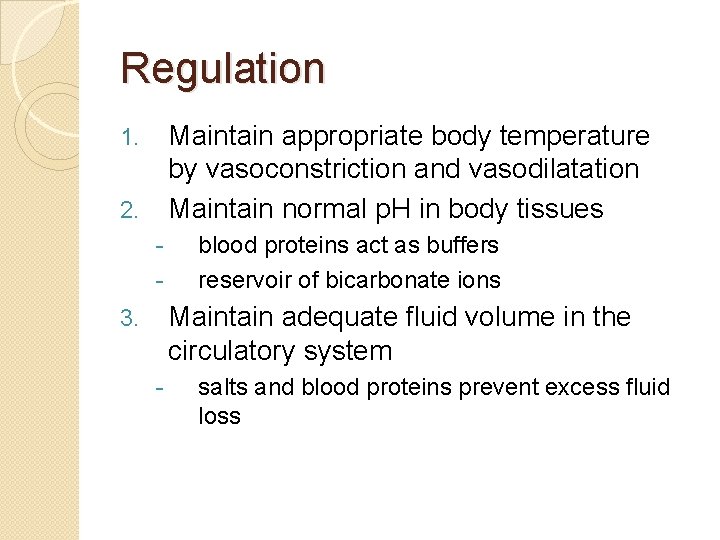 Regulation

1. Maintain appropriate body temperature by vasoconstriction and vasodilatation
2. Maintain normal pH in body tissues
- blood proteins act as buffers
- reservoir of bicarbonate ions
3. Maintain adequate fluid volume in the circulatory system
- salts and blood proteins prevent excess fluid loss